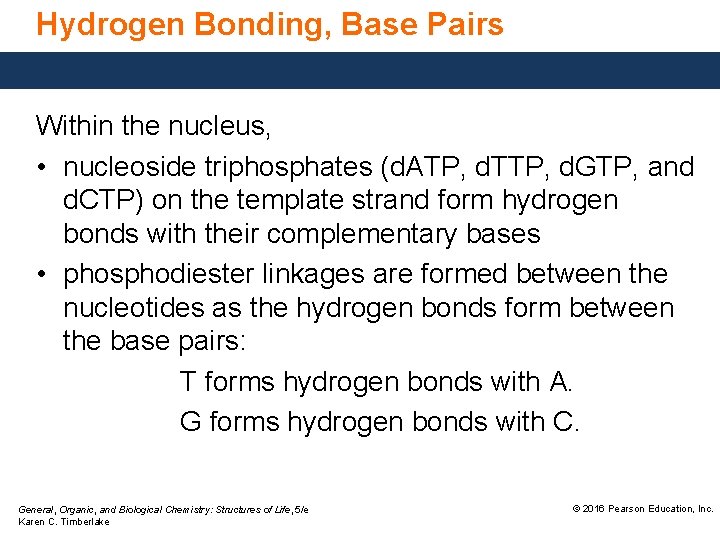 Hydrogen Bonding, Base Pairs

Within the nucleus,

• nucleoside triphosphates (dATP, dTTP, dGTP, and dCTP) on the template strand form hydrogen bonds with their complementary bases

• phosphodiester linkages are formed between the nucleotides as the hydrogen bonds form between the base pairs:

T forms hydrogen bonds with A.

G forms hydrogen bonds with C.

General, Organic, and Biological Chemistry: Structures of Life, 5/e
Karen C. Timberlake

© 2016 Pearson Education, Inc.